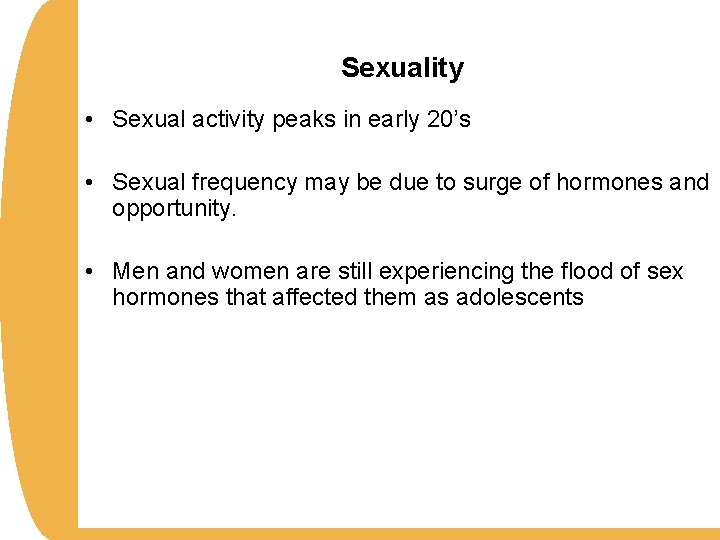 Sexuality

• Sexual activity peaks in early 20’s

• Sexual frequency may be due to surge of hormones and opportunity.

• Men and women are still experiencing the flood of sex hormones that affected them as adolescents